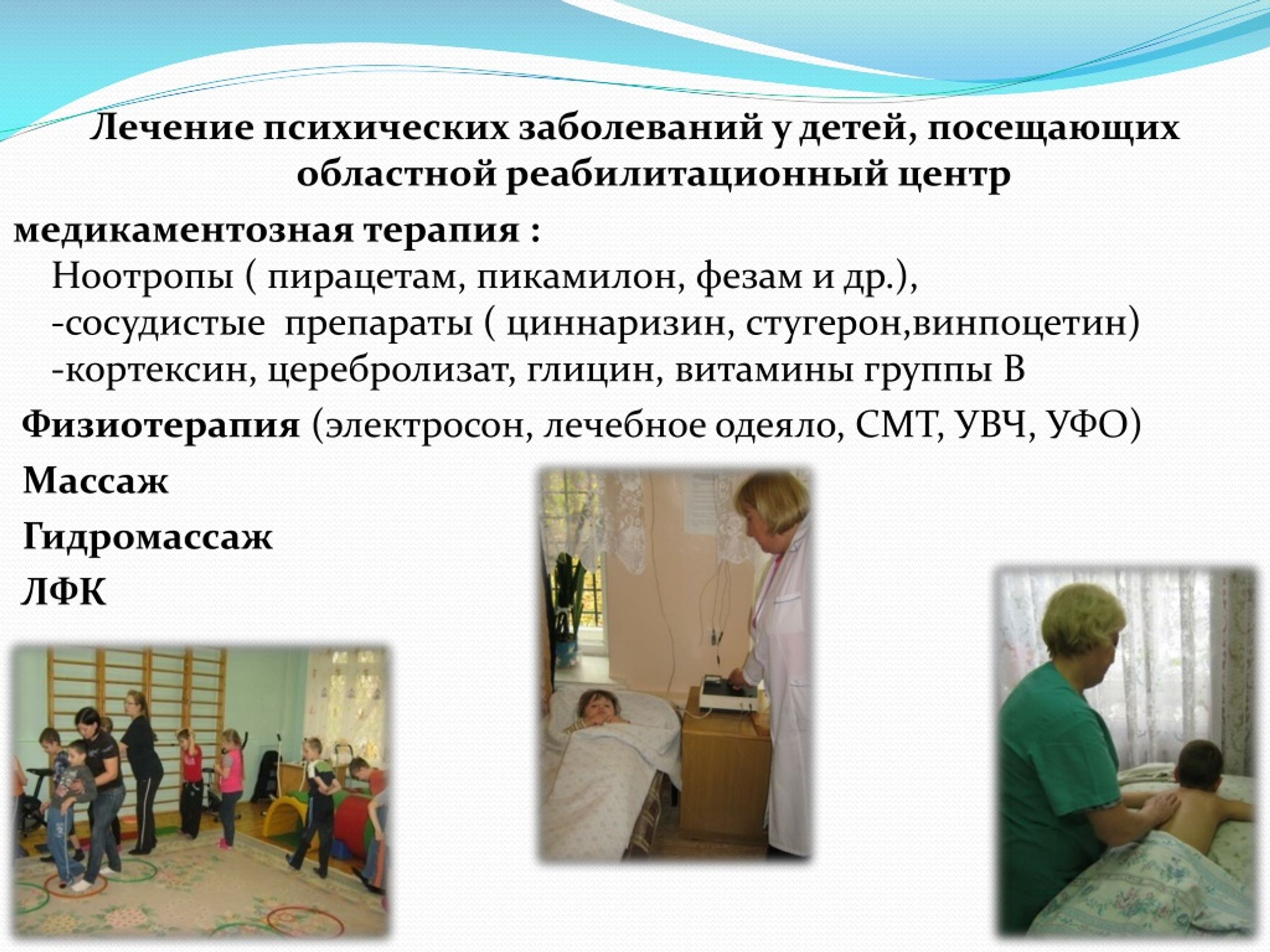 Лечение психических заболеваний у детей, посещающих областной реабилитационный центр

медикаментозная терапия :
Ноотропы ( пирацетам, пикамилон, фезам и др.),
-сосудистые препараты ( циннаризин, стугерон,винпоцетин)
-кортексин, церебролизат, глицин, витамины группы В

Физиотерапия (электросон, лечебное одеяло, СМТ, УВЧ, УФО)

Массаж

Гидромассаж

ЛФК